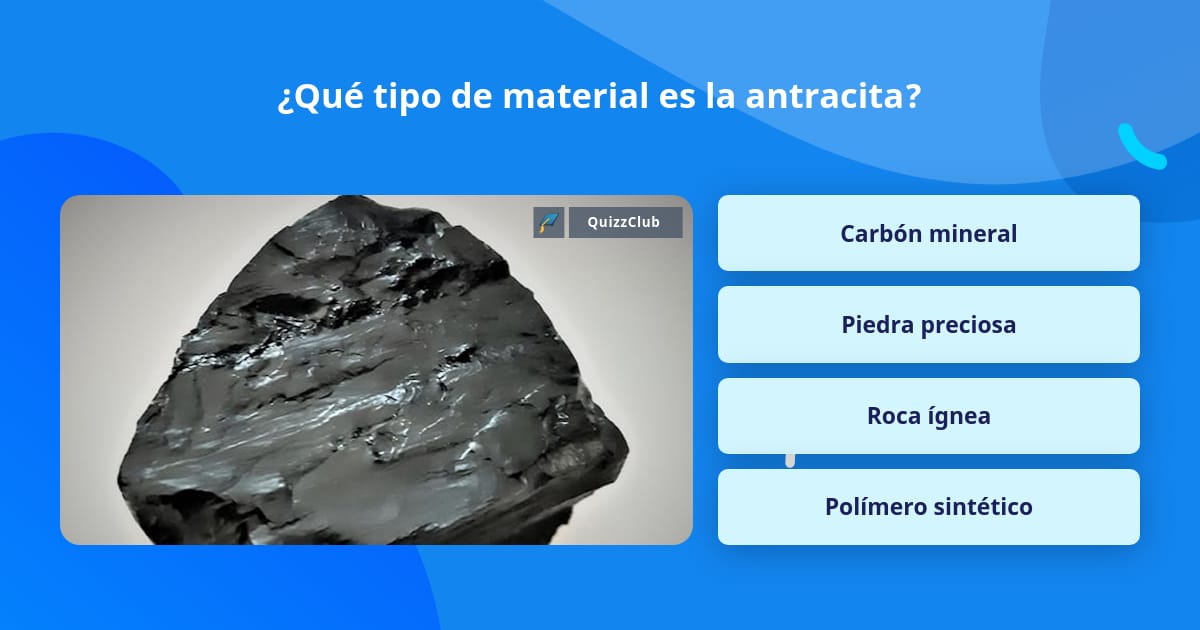 ¿Qué tipo de material es la antracita?

QuizzClub

Carbón mineral

Piedra preciosa

Roca ígnea

Polímero sintético